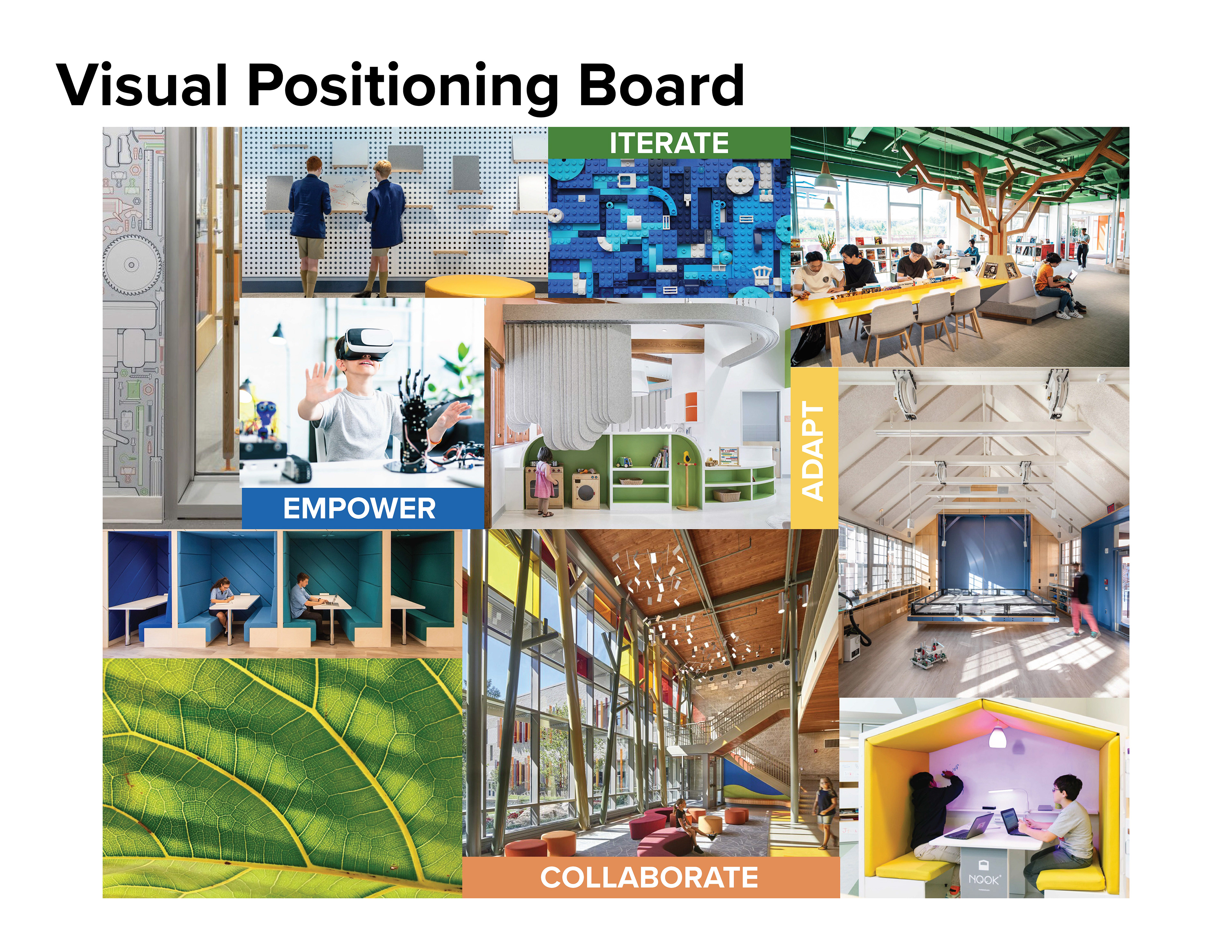 Visual Positioning Board

ITERATE

EMPOWER

ADAPT

COLLABORATE

NOOK